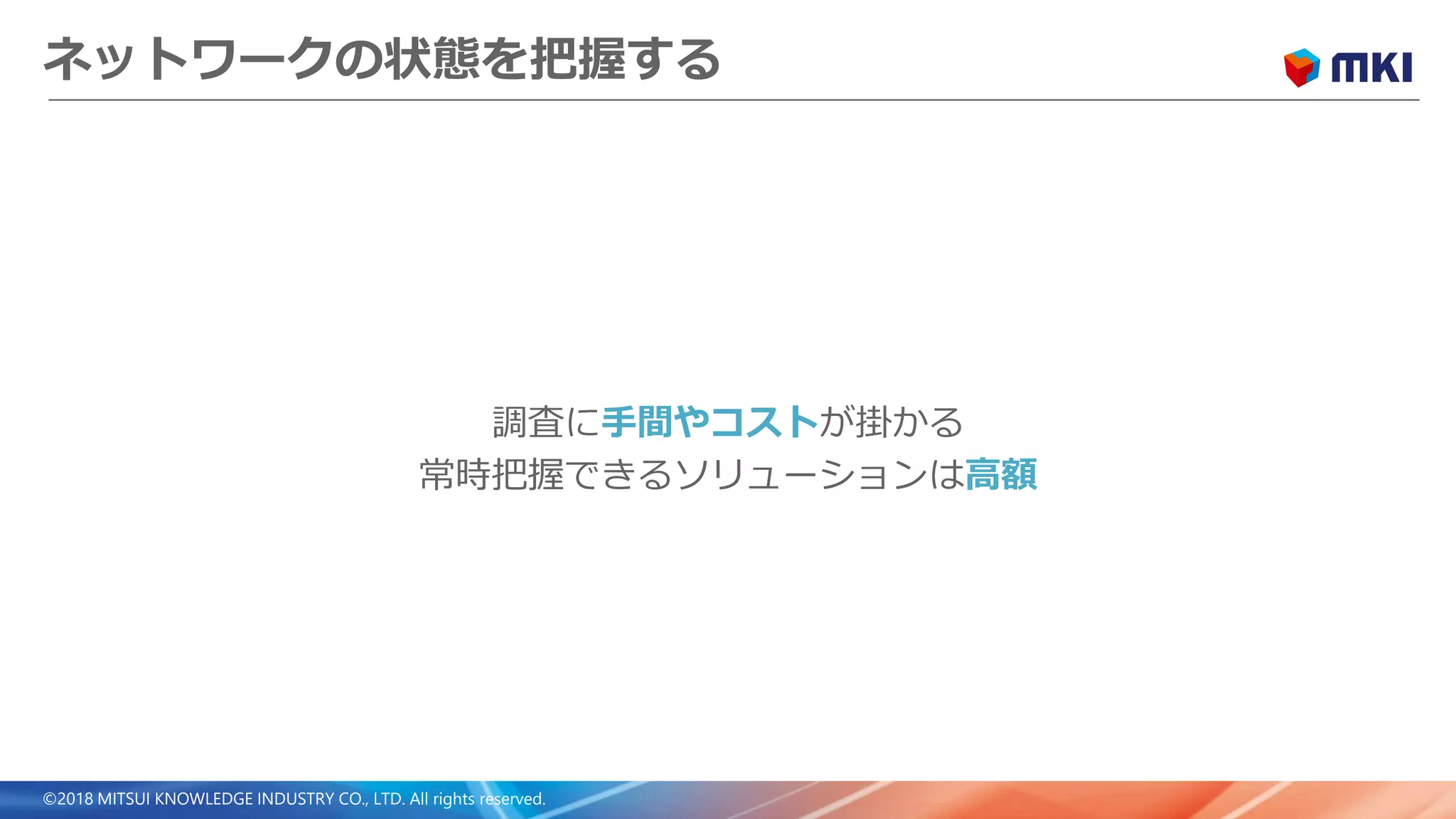 ネットワークの状態を把握する

MKI

調査に手間やコストが掛かる
常時把握できるソリューションは高額

©2018 MITSUI KNOWLEDGE INDUSTRY CO., LTD. All rights reserved.